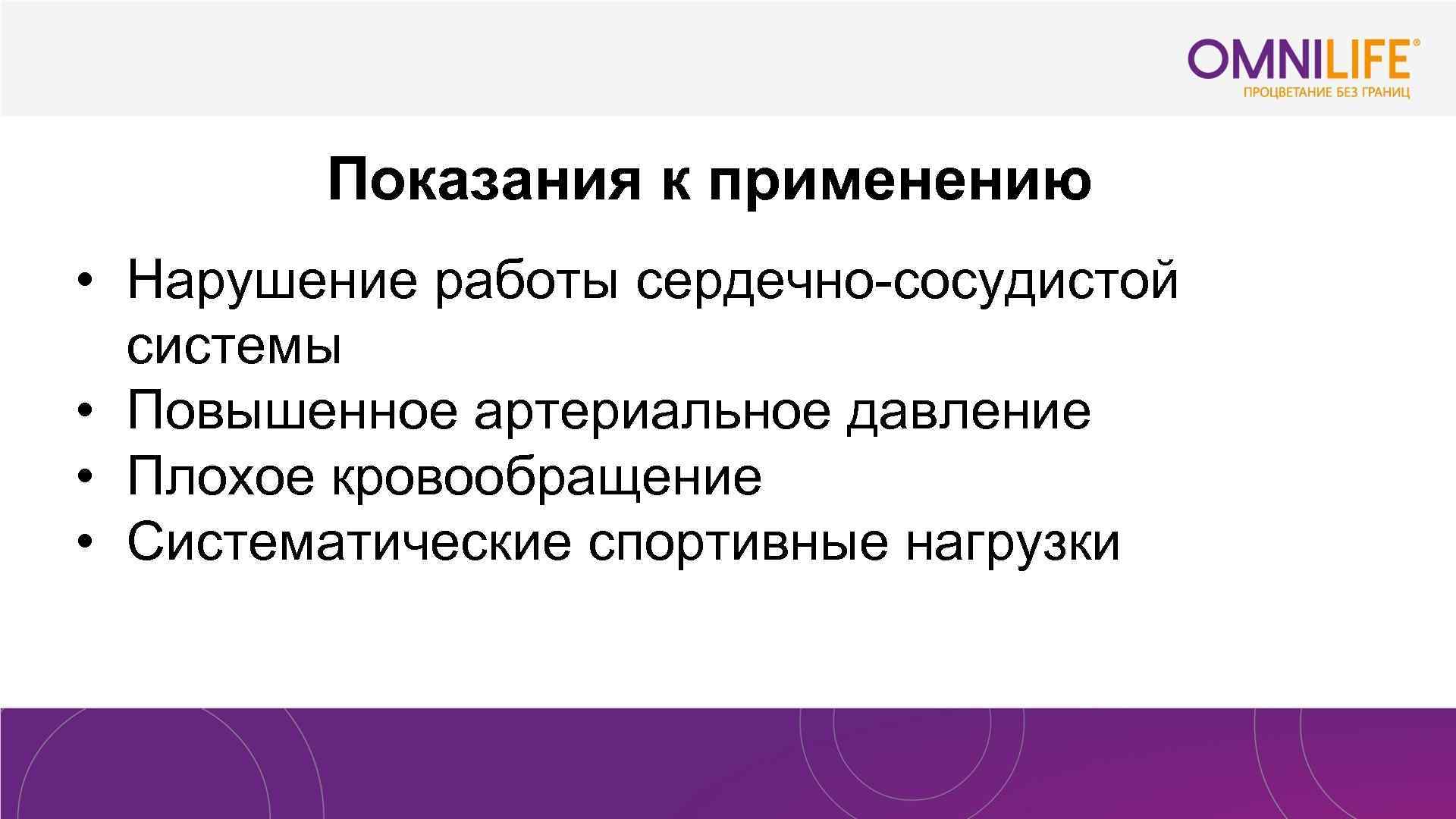 OMNILIFE®
ПРОЦВЕТАНИЕ БЕЗ ГРАНИЦ

Показания к применению

• Нарушение работы сердечно-сосудистой системы
• Повышенное артериальное давление
• Плохое кровообращение
• Систематические спортивные нагрузки